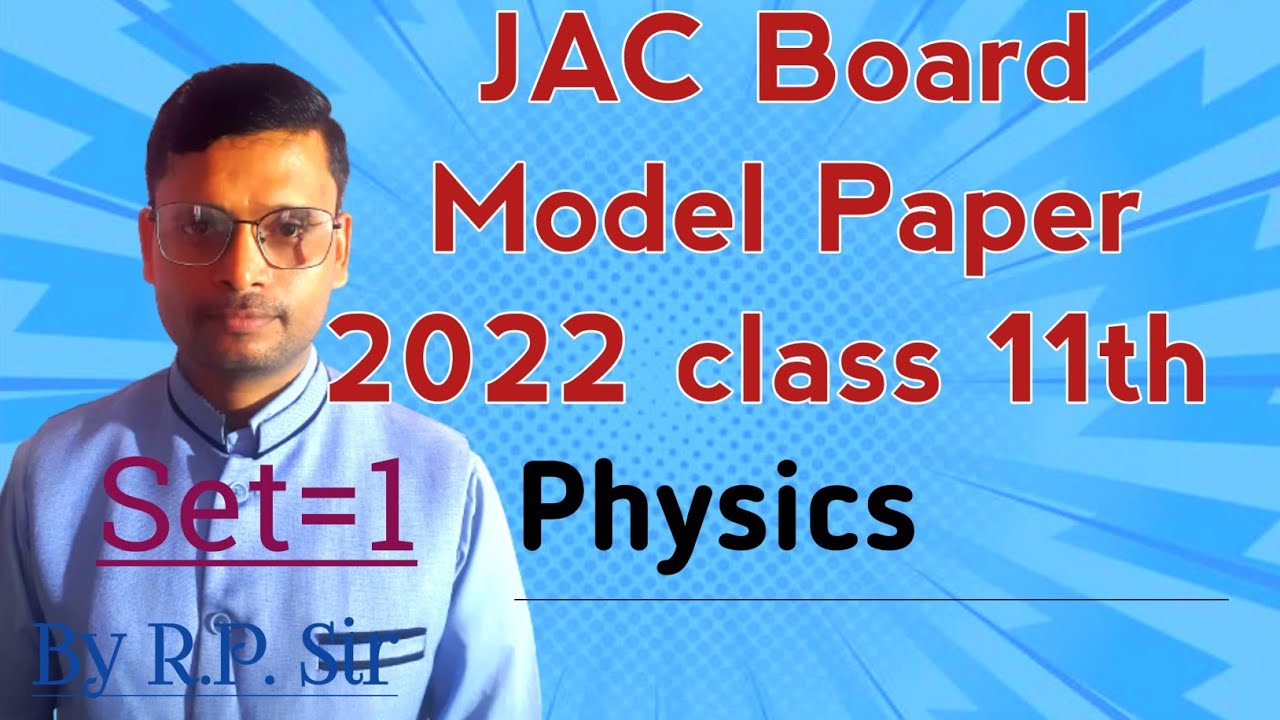 JAC Board Model Paper 2022 class 11th

Set=1

Physics

By R.P. Sir